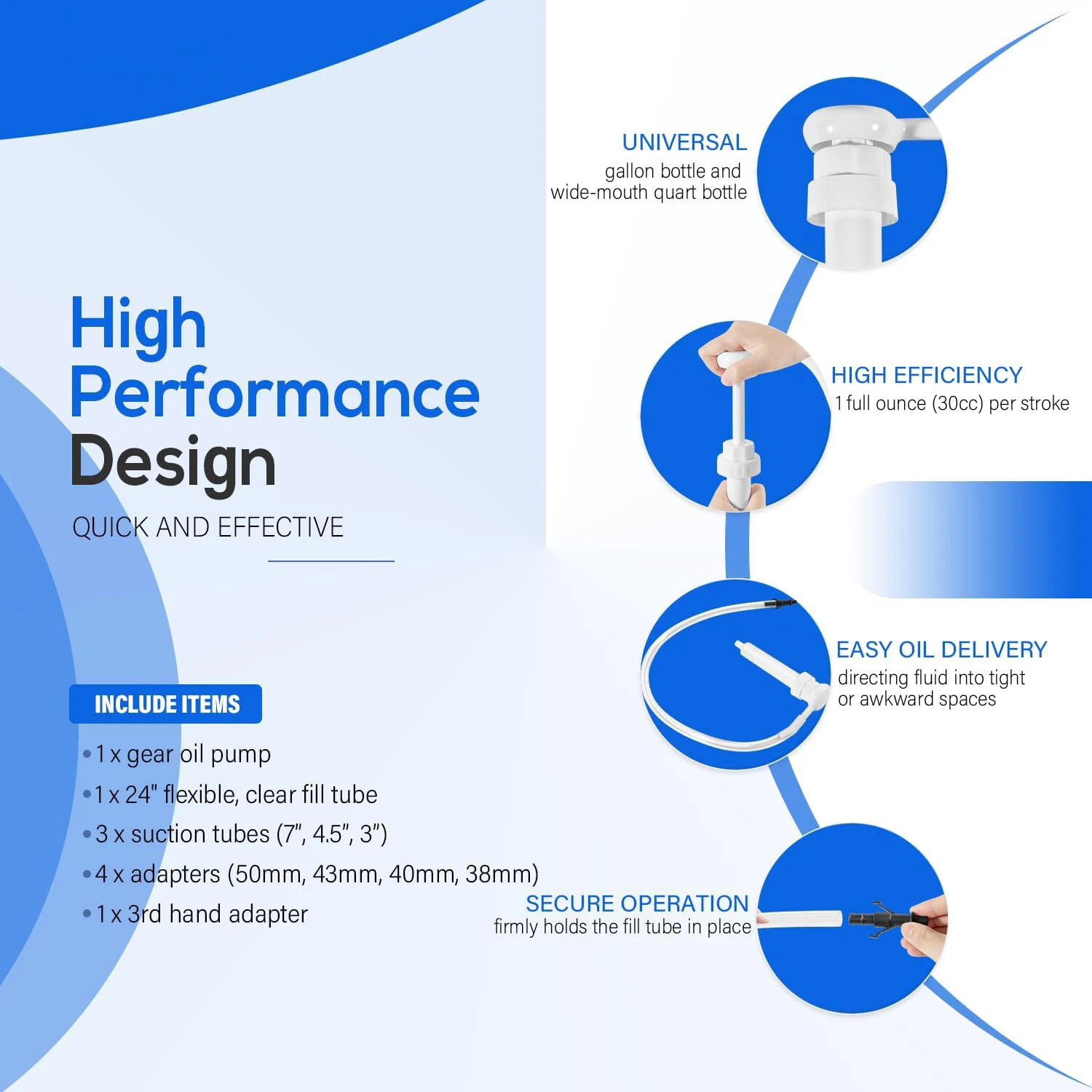 High Performance Design

QUICK AND EFFECTIVE

INCLUDE ITEMS

• 1 x gear oil pump
• 1 x 24" flexible, clear fill tube
• 3 x suction tubes (7", 4.5", 3")
• 4 x adapters (50mm, 43mm, 40mm, 38mm)
• 1 x 3rd hand adapter

UNIVERSAL
gallon bottle and wide-mouth quart bottle

HIGH EFFICIENCY
1 full ounce (30cc) per stroke

EASY OIL DELIVERY
directing fluid into tight or awkward spaces

SECURE OPERATION
firmly holds the fill tube in place